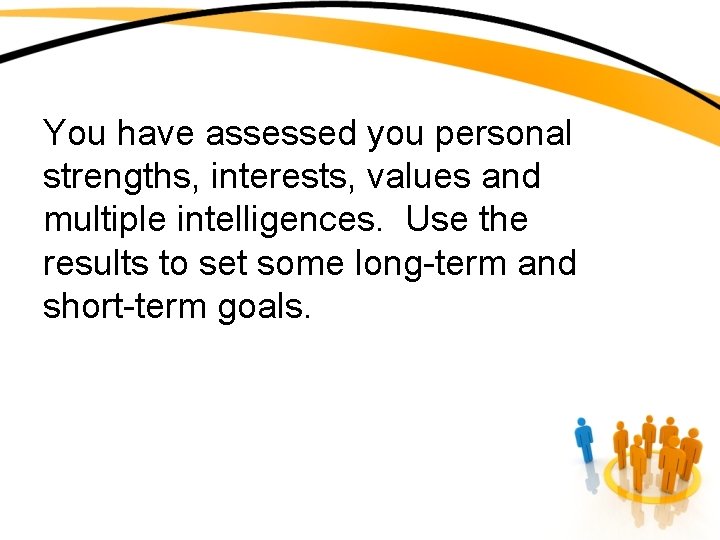 You have assessed you personal strengths, interests, values and multiple intelligences.  Use the results to set some long-term and short-term goals.